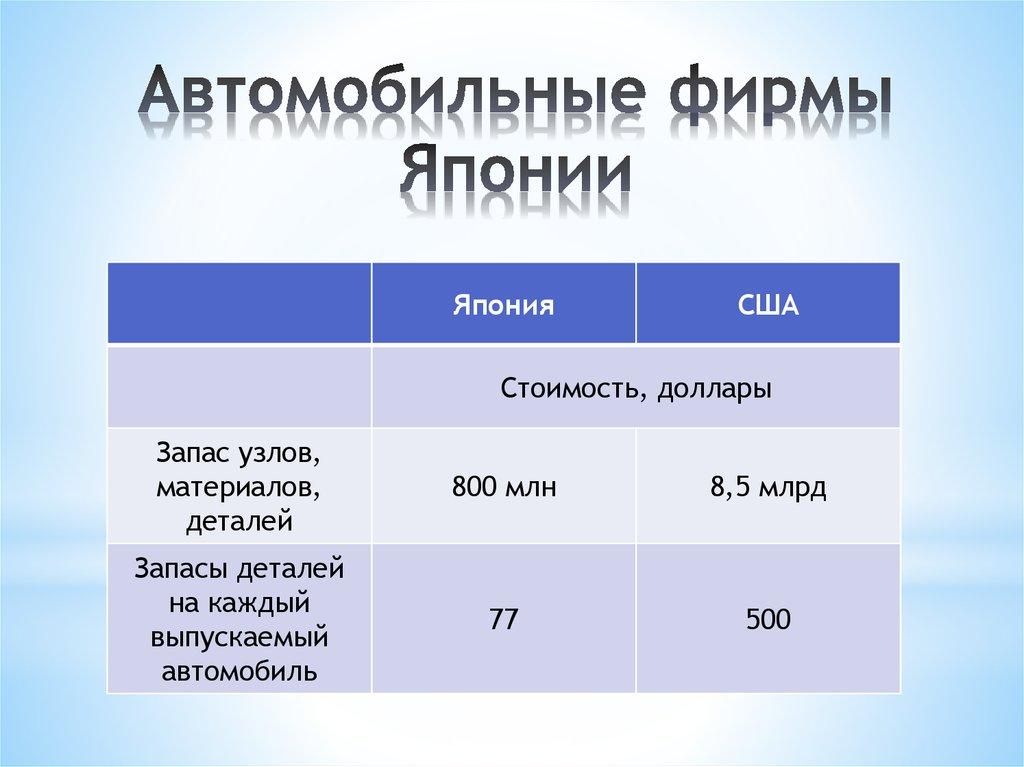 Автомобильные фирмы Японии

| | Япония | США |
|---|---|---|
| | Стоимость, доллары | |
| Запас узлов, материалов, деталей | 800 млн | 8,5 млрд |
| Запасы деталей на каждый выпускаемый автомобиль | 77 | 500 |